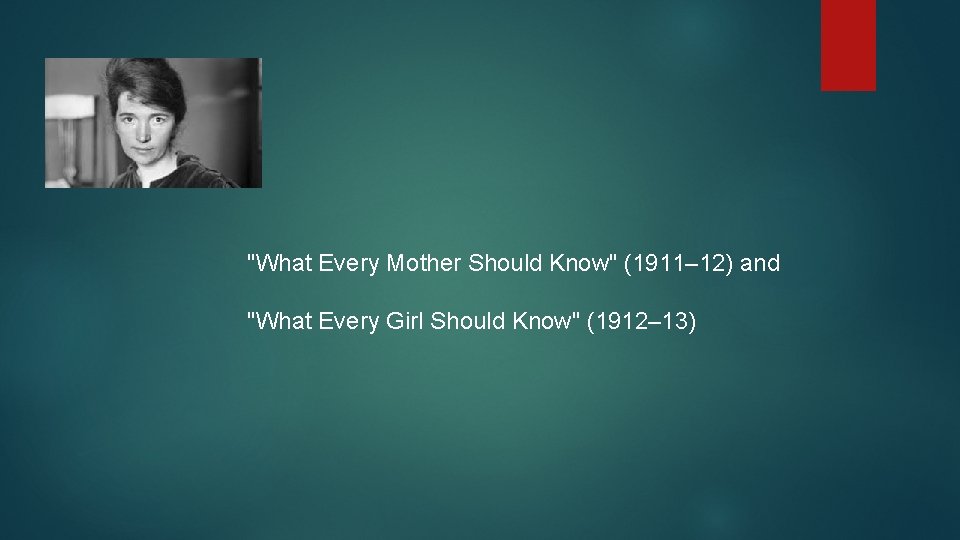 "What Every Mother Should Know" (1911–12) and

"What Every Girl Should Know" (1912–13)